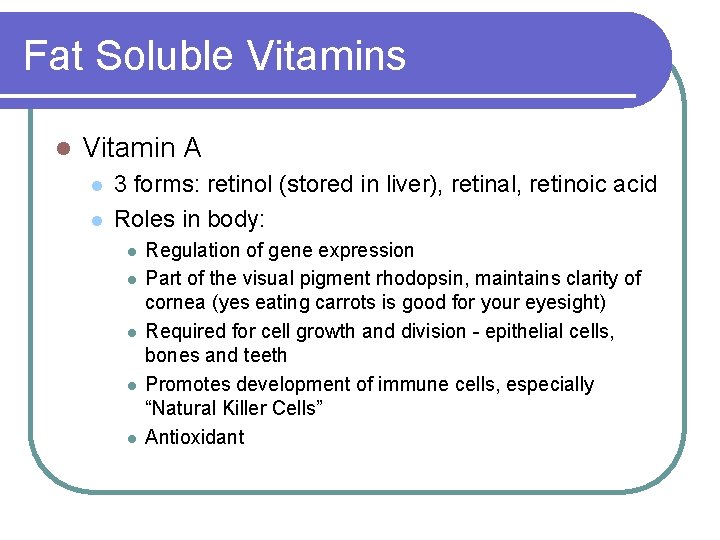 Fat Soluble Vitamins

- Vitamin A
  - 3 forms: retinol (stored in liver), retinal, retinoic acid
  - Roles in body:
    - Regulation of gene expression
    - Part of the visual pigment rhodopsin, maintains clarity of cornea (yes eating carrots is good for your eyesight)
    - Required for cell growth and division - epithelial cells, bones and teeth
    - Promotes development of immune cells, especially “Natural Killer Cells”
    - Antioxidant